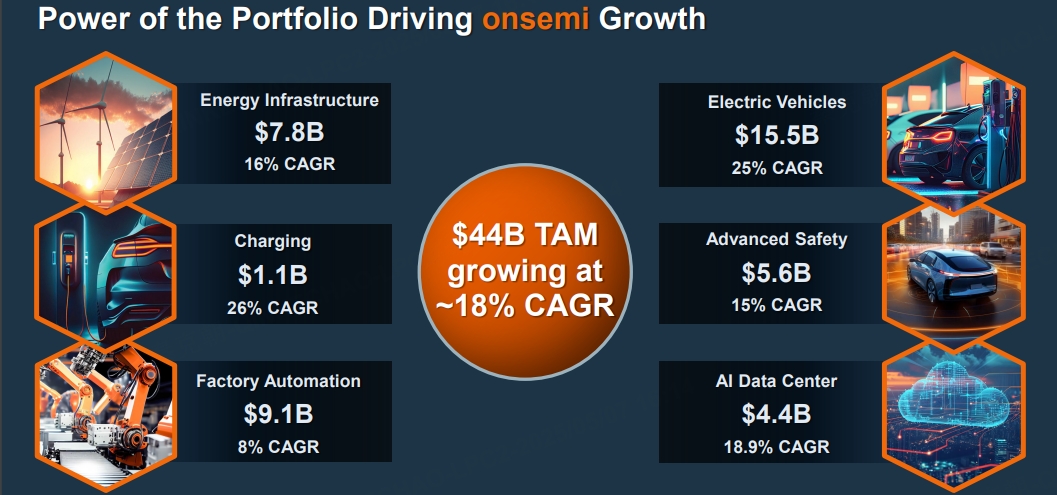 Power of the Portfolio Driving onsemi Growth

Energy Infrastructure
$7.8B
16% CAGR

Charging
$1.1B
26% CAGR

Factory Automation
$9.1B
8% CAGR

$44B TAM growing at ~18% CAGR

Electric Vehicles
$15.5B
25% CAGR

Advanced Safety
$5.6B
15% CAGR

AI Data Center
$4.4B
18.9% CAGR